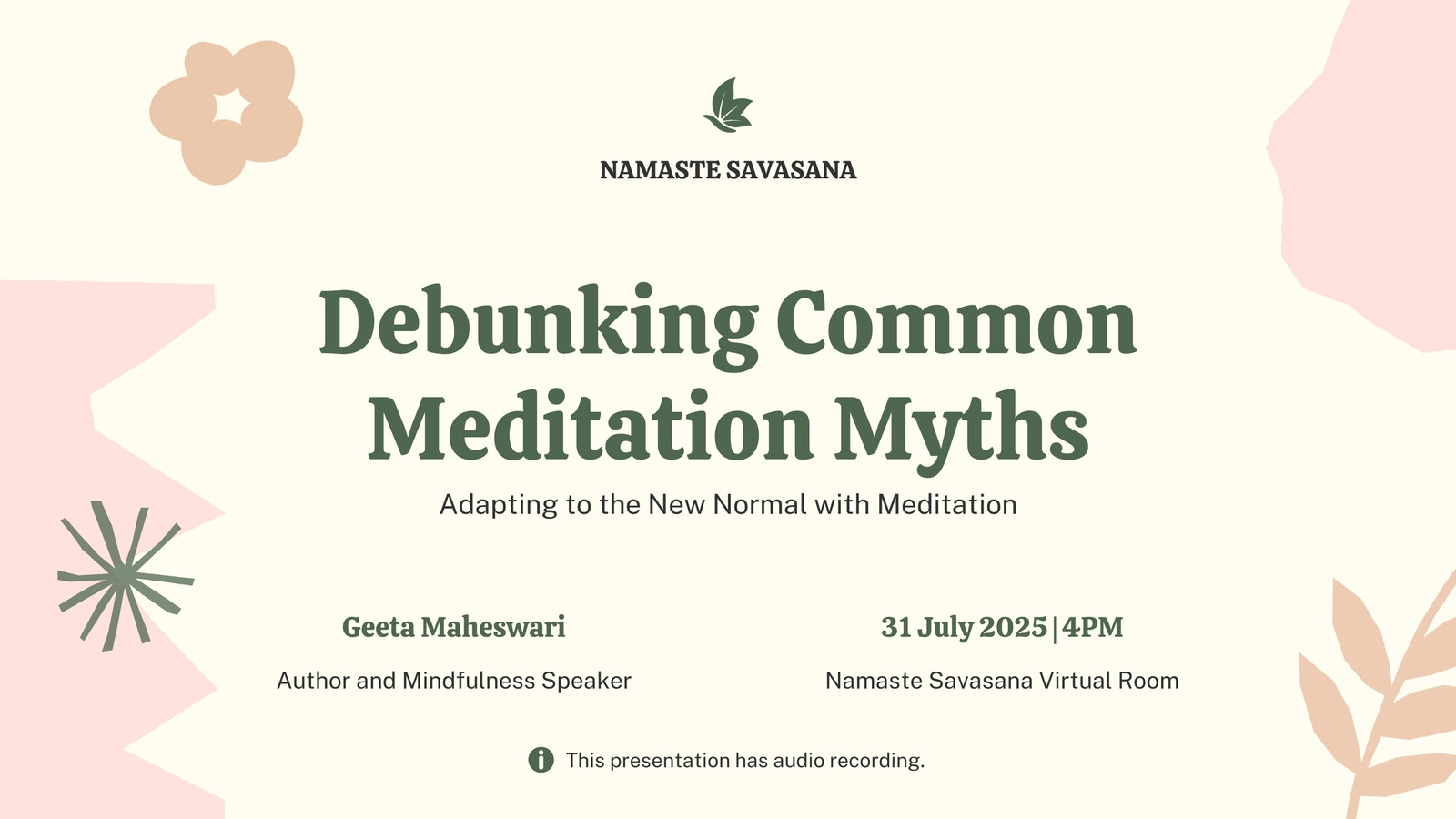 NAMASTE SAVASANA

Debunking Common Meditation Myths

Adapting to the New Normal with Meditation

Geeta Maheswari

Author and Mindfulness Speaker

31 July 2025 | 4PM

Namaste Savasana Virtual Room

This presentation has audio recording.